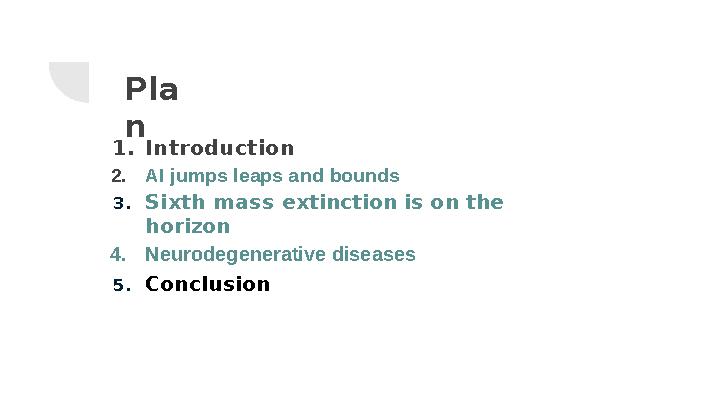 Plan

1. Introduction
2. AI jumps leaps and bounds
3. Sixth mass extinction is on the horizon
4. Neurodegenerative diseases
5. Conclusion